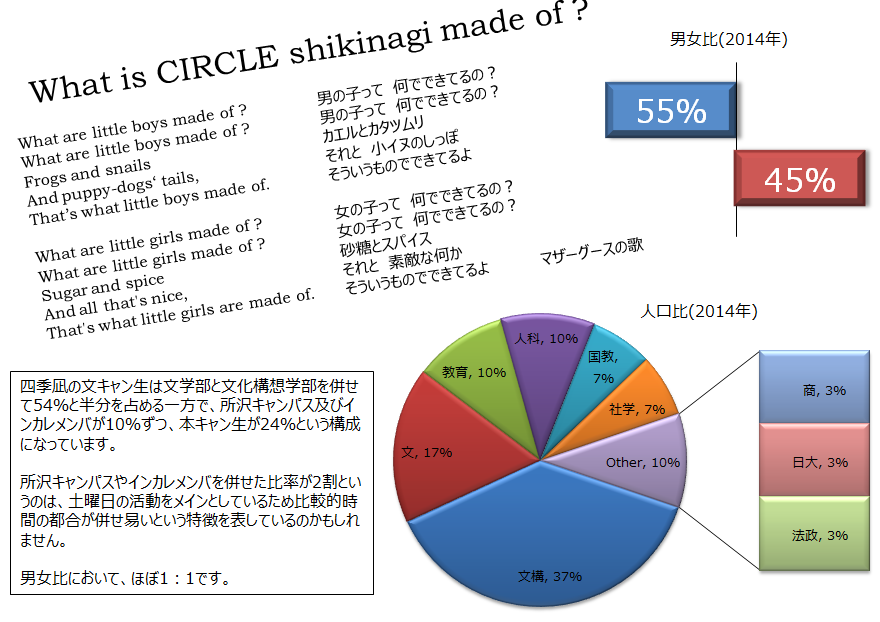 What is CIRCLE shikinagi made of ?

What are little boys made of ?
What are little boys made of ?
Frogs and snails
And puppy-dogs' tails,
That's what little boys made of.

What are little girls made of ?
What are little girls made of ?
Sugar and spice
And all that's nice,
That's what little girls are made of.

男の子って 何でできてるの？
男の子って 何でできてるの？
カエルとカタツムリ
それと 小イヌのしっぽ
そういうものでできてるよ

女の子って 何でできてるの？
女の子って 何でできてるの？
砂糖とスパイス
それと 素敵な何か
そういうものでできてるよ

マザーグースの歌

男女比(2014年)

55%

45%

人口比(2014年)

人科, 10%
国教, 7%
社学, 7%
Other, 10%
文構, 37%
文, 17%
教育, 10%

商, 3%
日大, 3%
法政, 3%

四季凪の文キャン生は文学部と文化構想学部を併せて54%と半分を占める一方で、所沢キャンパス及びインカレメンバが10%ずつ、本キャン生が24%という構成になっています。

所沢キャンパスやインカレメンバを併せた比率が2割というのは、土曜日の活動をメインとしているため比較的時間の都合が併せ易いという特徴を表しているのかもしれません。

男女比において、ほぼ1：1です。